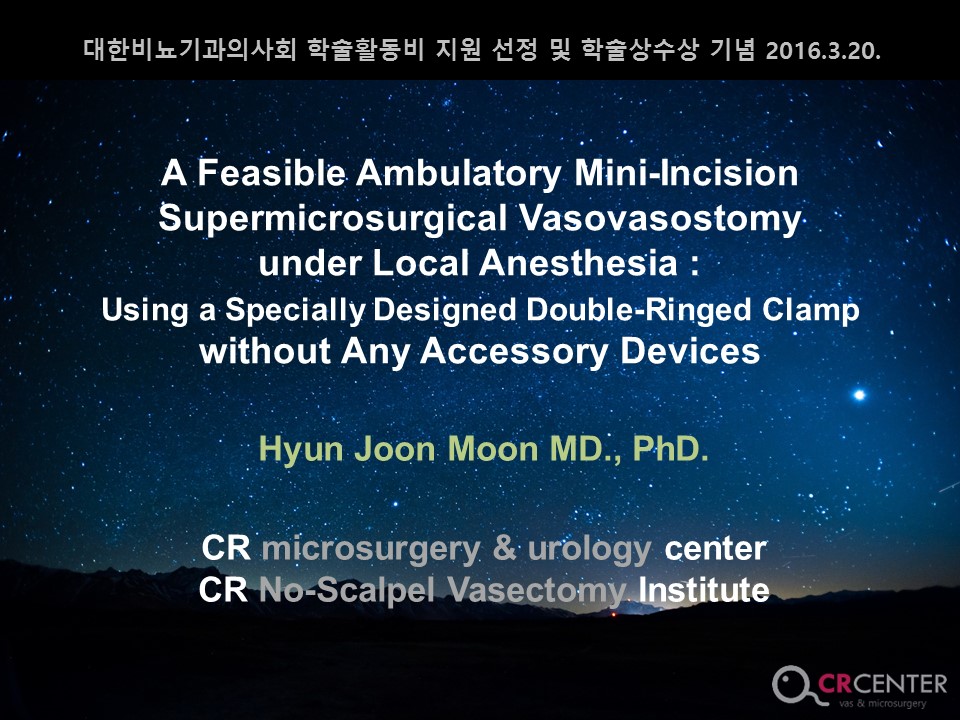 대한비뇨기과의사회 학술활동비 지원 선정 및 학술상수상 기념 2016.3.20.

A Feasible Ambulatory Mini-Incision Supermicrosurgical Vasovasostomy under Local Anesthesia :
Using a Specially Designed Double-Ringed Clamp without Any Accessory Devices

Hyun Joon Moon MD., PhD.

CR microsurgery & urology center
CR No-Scalpel Vasectomy Institute

CRCENTER
vas & microsurgery